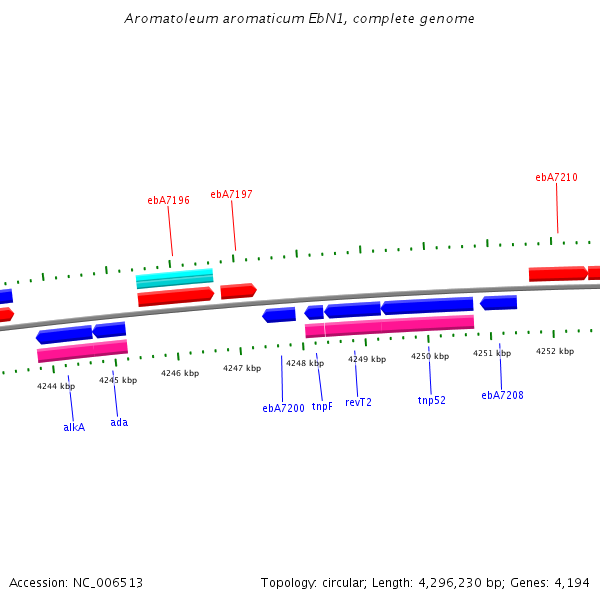 Aromatoleum aromaticum EbN1, complete genome

ebA7196
ebA7197
ebA7210

4244 kbp
4245 kbp
4246 kbp
4247 kbp
4248 kbp
4249 kbp
4250 kbp
4251 kbp
4252 kbp

alkA
ada
ebA7200
tnpF
revT2
tnp52
ebA7208

Accession: NC_006513

Topology: circular; Length: 4,296,230 bp; Genes: 4,194